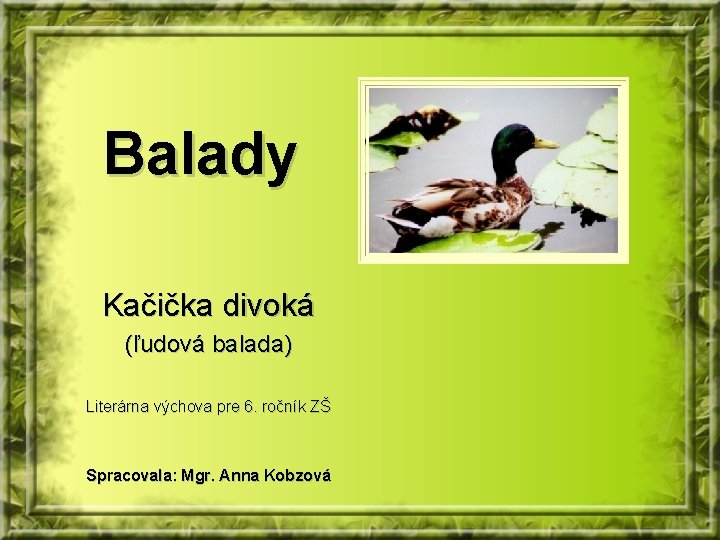 Balady

Kačička divoká
(ľudová balada)

Literárna výchova pre 6. ročník ZŠ

Spracovala: Mgr. Anna Kobzová